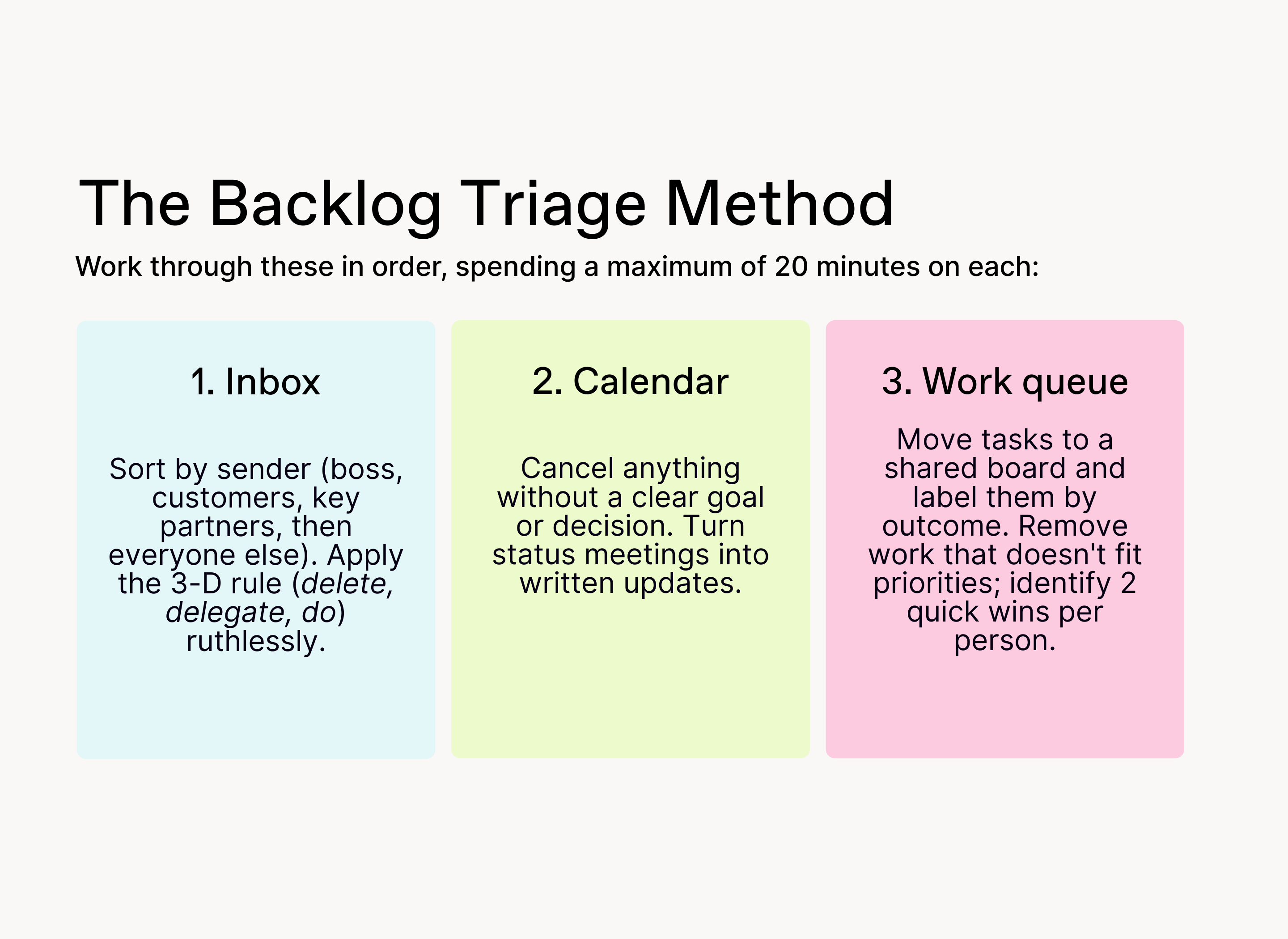 The Backlog Triage Method

Work through these in order, spending a maximum of 20 minutes on each:

1. Inbox

Sort by sender (boss, customers, key partners, then everyone else). Apply the 3-D rule (delete, delegate, do) ruthlessly.

2. Calendar

Cancel anything without a clear goal or decision. Turn status meetings into written updates.

3. Work queue

Move tasks to a shared board and label them by outcome. Remove work that doesn't fit priorities; identify 2 quick wins per person.